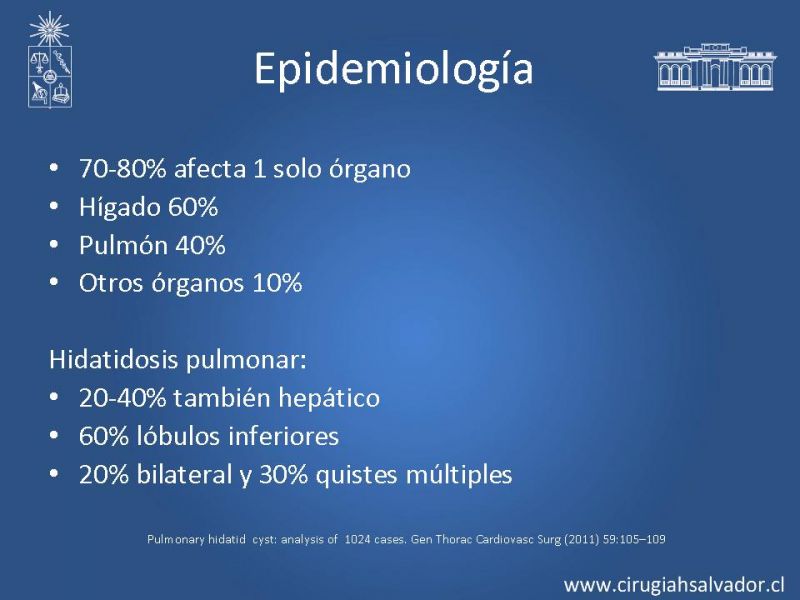 Epidemiología

• 70-80% afecta 1 solo órgano
• Hígado 60%
• Pulmón 40%
• Otros órganos 10%

Hidatidosis pulmonar:
• 20-40% también hepático
• 60% lóbulos inferiores
• 20% bilateral y 30% quistes múltiples

Pulmonary hidatid cyst: analysis of 1024 cases. Gen Thorac Cardiovasc Surg (2011) 59:105–109

www.cirugiahsalvador.cl